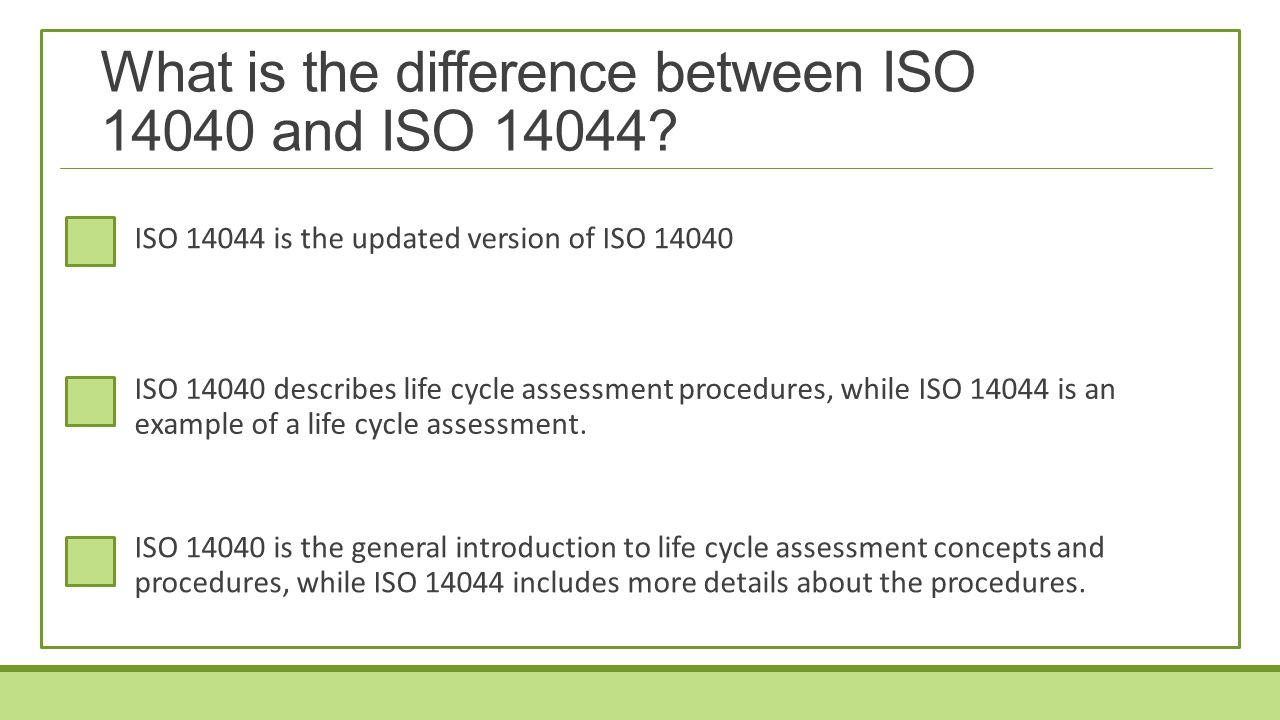 What is the difference between ISO 14040 and ISO 14044?

ISO 14044 is the updated version of ISO 14040

ISO 14040 describes life cycle assessment procedures, while ISO 14044 is an example of a life cycle assessment.

ISO 14040 is the general introduction to life cycle assessment concepts and procedures, while ISO 14044 includes more details about the procedures.